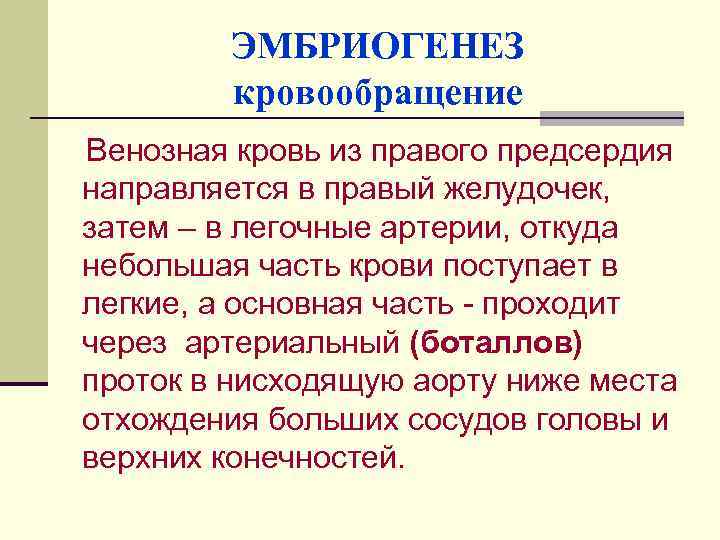 ЭМБРИОГЕНЕЗ
кровообращение

Венозная кровь из правого предсердия направляется в правый желудочек, затем – в легочные артерии, откуда небольшая часть крови поступает в легкие, а основная часть - проходит через артериальный (боталлов) проток в нисходящую аорту ниже места отхождения больших сосудов головы и верхних конечностей.